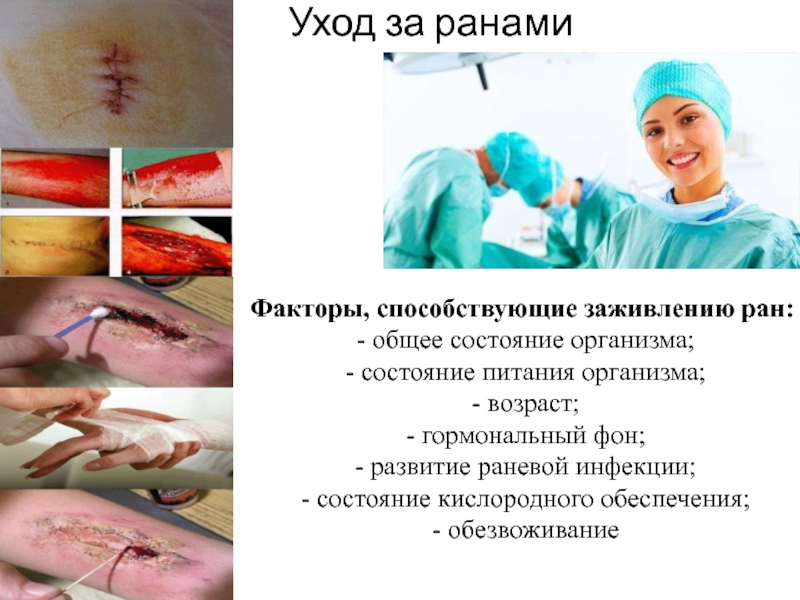 Уход за ранами

Факторы, способствующие заживлению ран:
- общее состояние организма;
- состояние питания организма;
- возраст;
- гормональный фон;
- развитие раневой инфекции;
- состояние кислородного обеспечения;
- обезвоживание